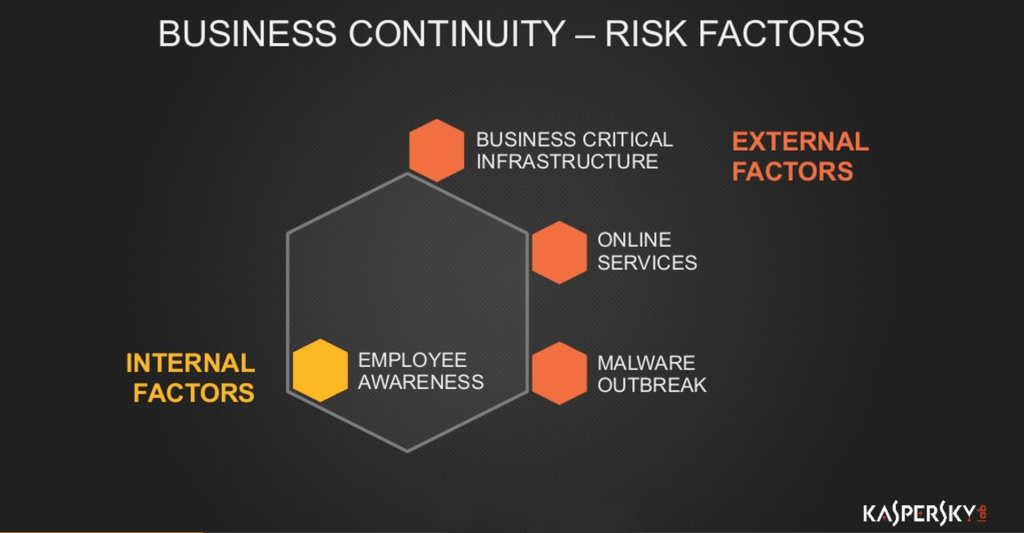 BUSINESS CONTINUITY – RISK FACTORS

BUSINESS CRITICAL INFRASTRUCTURE

EXTERNAL FACTORS

ONLINE SERVICES

INTERNAL FACTORS

EMPLOYEE AWARENESS

MALWARE OUTBREAK

KASPERSKY lab